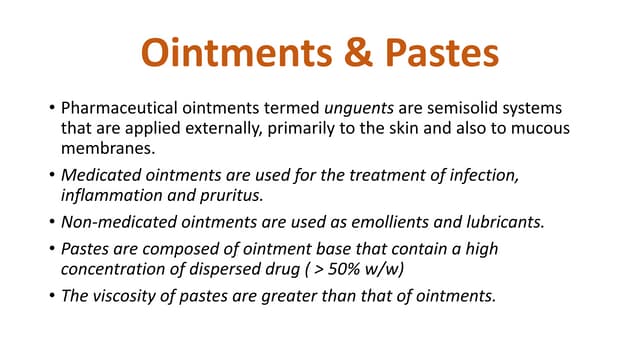 Ointments & Pastes

• Pharmaceutical ointments termed unguents are semisolid systems that are applied externally, primarily to the skin and also to mucous membranes.

• Medicated ointments are used for the treatment of infection, inflammation and pruritus.

• Non-medicated ointments are used as emollients and lubricants.

• Pastes are composed of ointment base that contain a high concentration of dispersed drug ( > 50% w/w)

• The viscosity of pastes are greater than that of ointments.